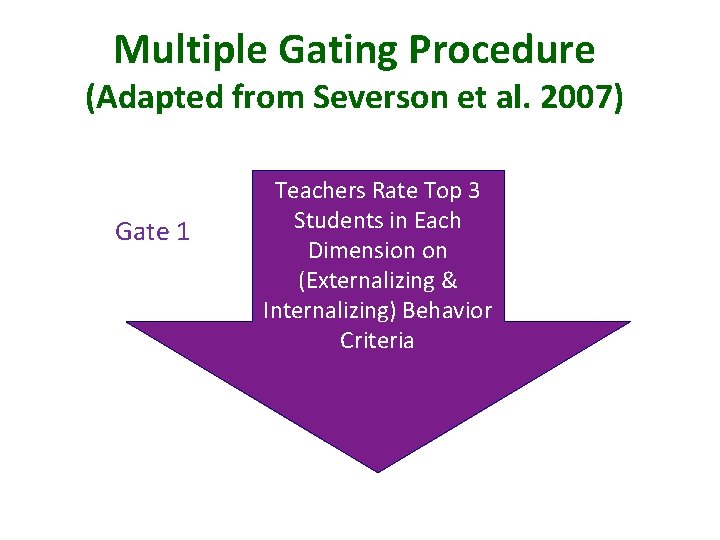 Multiple Gating Procedure
(Adapted from Severson et al. 2007)

Gate 1

Teachers Rate Top 3 Students in Each Dimension on (Externalizing & Internalizing) Behavior Criteria